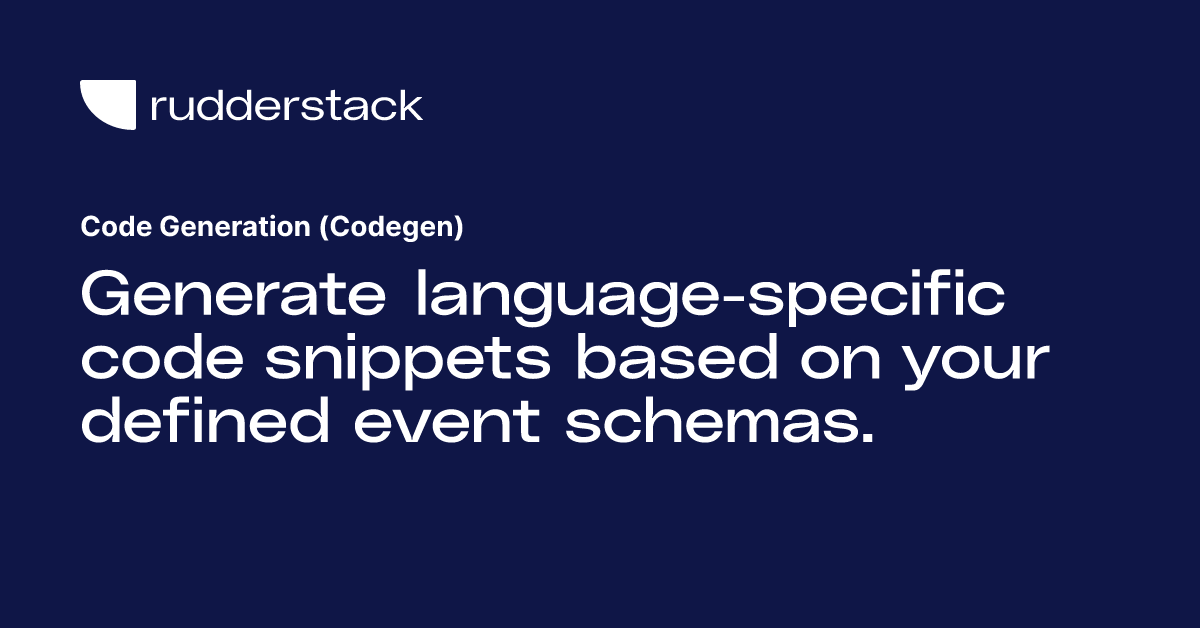 rudderstack

Code Generation (Codegen)

Generate language-specific code snippets based on your defined event schemas.